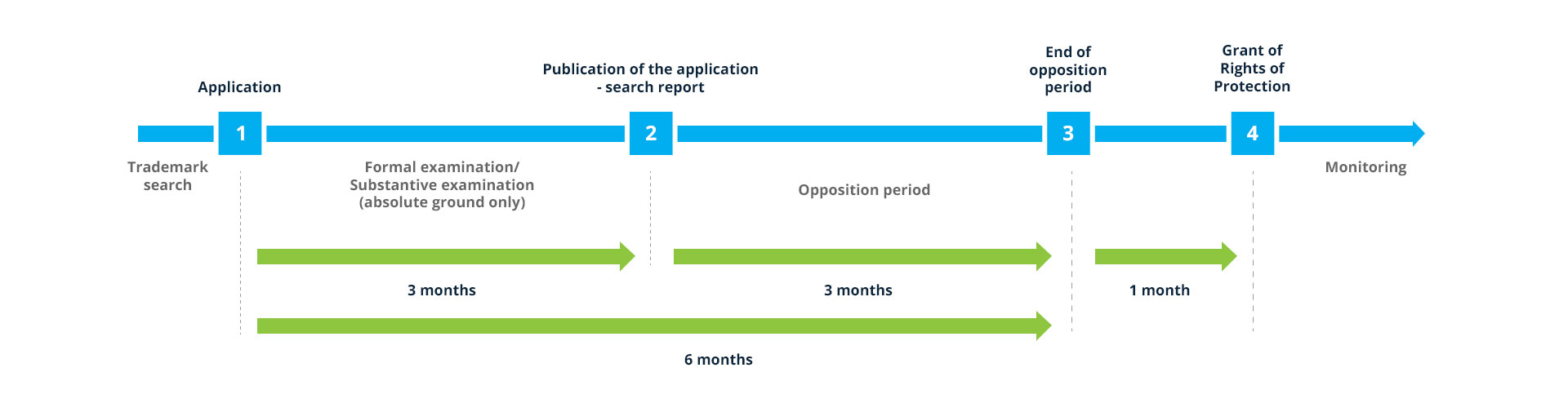 Application

Publication of the application
- search report

End of
opposition
period

Grant of
Rights of
Protection

1

2

3

4

Trademark
search

Formal examination/
Substantive examination
(absolute ground only)

Opposition period

Monitoring

3 months

3 months

1 month

6 months